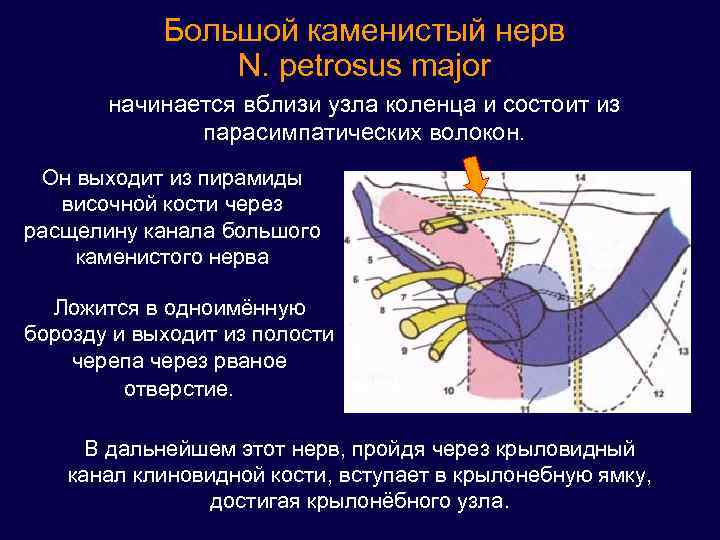 Большой каменистый нерв
N. petrosus major

начинается вблизи узла коленца и состоит из парасимпатических волокон.

Он выходит из пирамиды височной кости через расщелину канала большого каменистого нерва

Ложится в одноимённую борозду и выходит из полости черепа через рваное отверстие.

3
1
14
4
5
6
7
8
9
10
11
12
13

В дальнейшем этот нерв, пройдя через крыловидный канал клиновидной кости, вступает в крылонебную ямку, достигая крылонёбного узла.